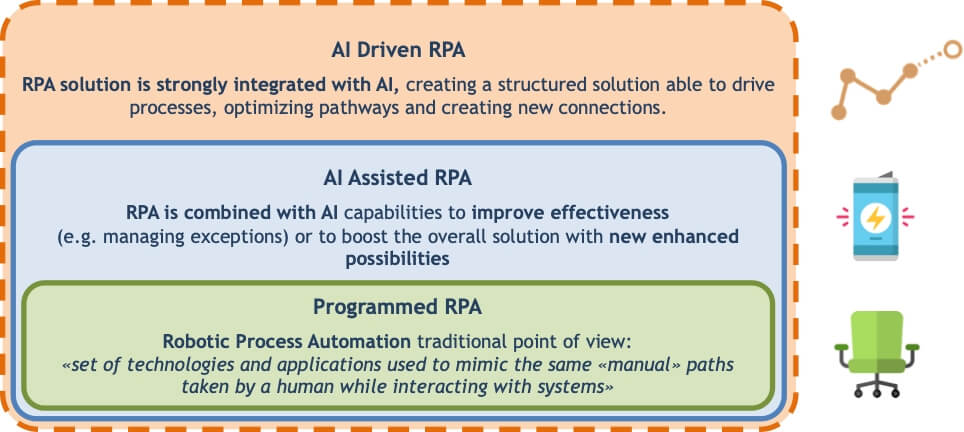 AI Driven RPA

RPA solution is strongly integrated with AI, creating a structured solution able to drive processes, optimizing pathways and creating new connections.

AI Assisted RPA

RPA is combined with AI capabilities to improve effectiveness (e.g. managing exceptions) or to boost the overall solution with new enhanced possibilities

Programmed RPA

Robotic Process Automation traditional point of view:
«set of technologies and applications used to mimic the same «manual» paths taken by a human while interacting with systems»